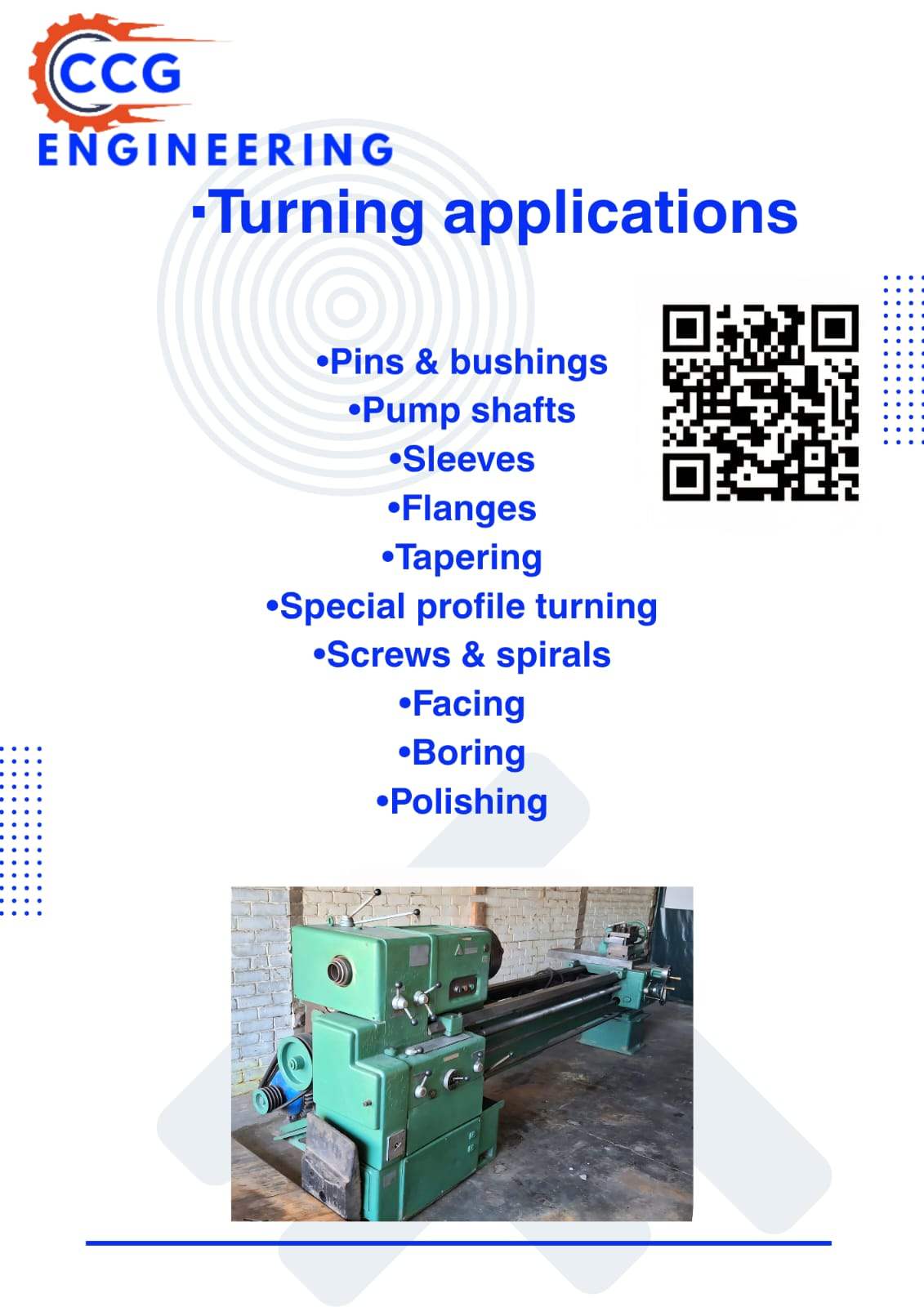 CCG
ENGINEERING

·Turning applications

•Pins & bushings
•Pump shafts
•Sleeves
•Flanges
•Tapering
•Special profile turning
•Screws & spirals
•Facing
•Boring
•Polishing